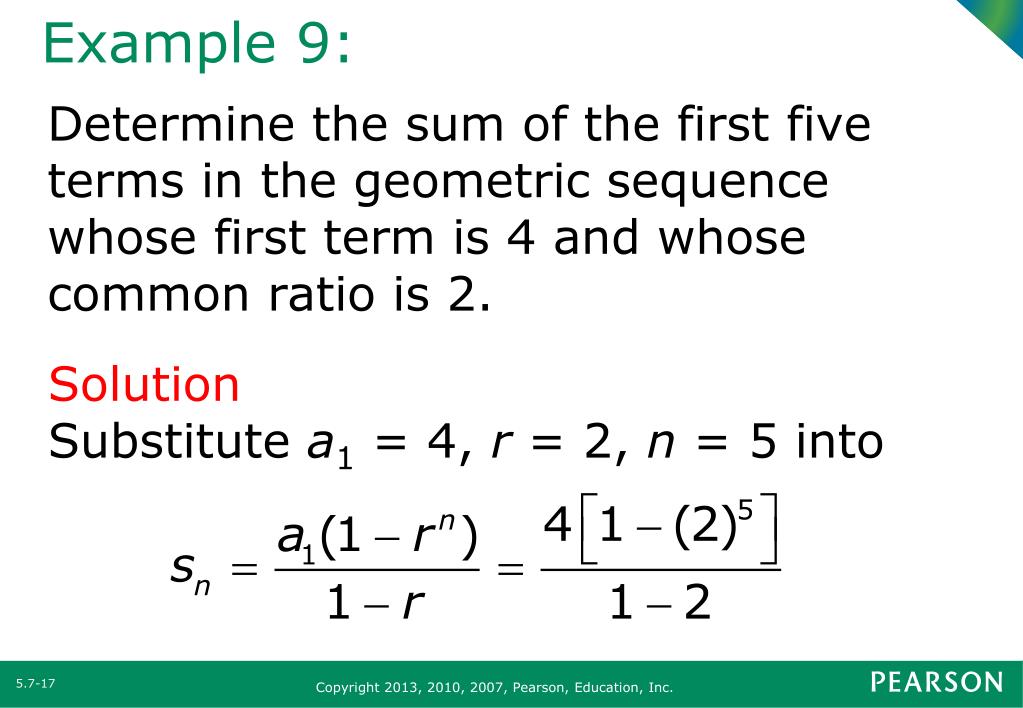 Example 9:

Determine the sum of the first five terms in the geometric sequence whose first term is 4 and whose common ratio is 2.

Solution
Substitute $a_1 = 4$, $r = 2$, $n = 5$ into

$s_n = \frac{a_1(1 - r^n)}{1 - r} = \frac{4\left[1 - (2)^5\right]}{1 - 2}$

5.7-17

Copyright 2013, 2010, 2007, Pearson, Education, Inc.

PEARSON